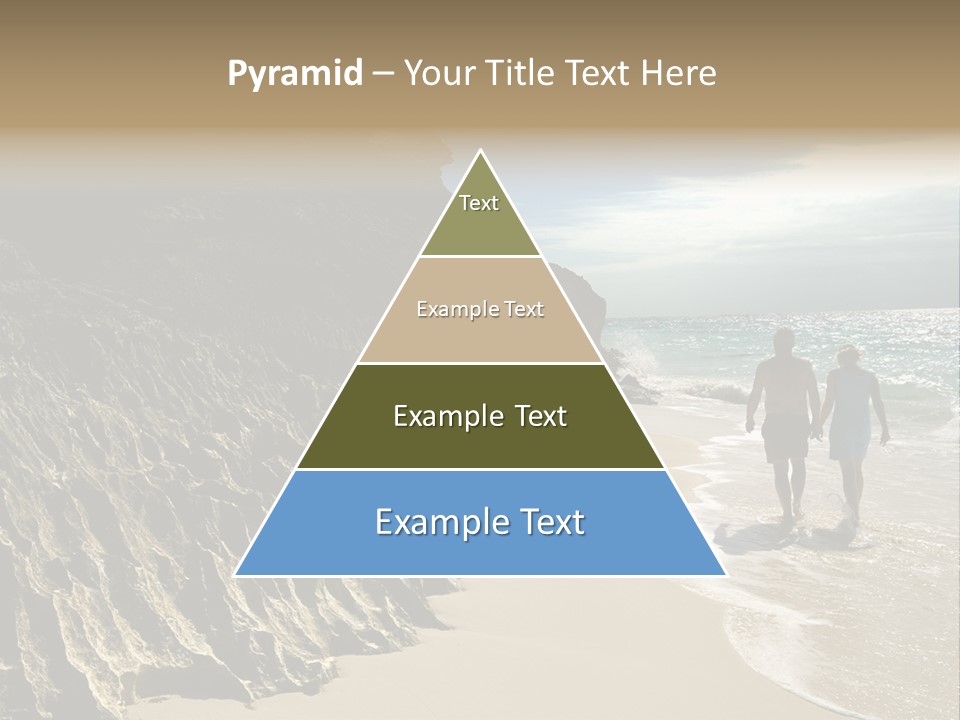 Pyramid – Your Title Text Here

Text

Example Text

Example Text

Example Text